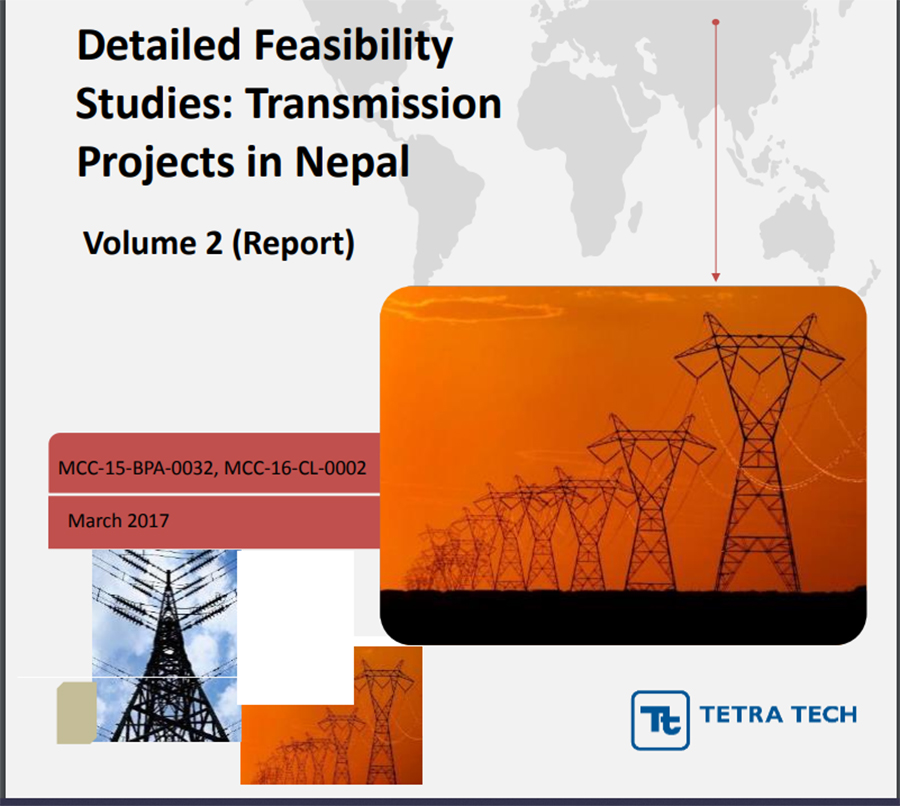 Detailed Feasibility Studies: Transmission Projects in Nepal

Volume 2 (Report)

MCC-15-BPA-0032, MCC-16-CL-0002

March 2017

Tt TETRA TECH